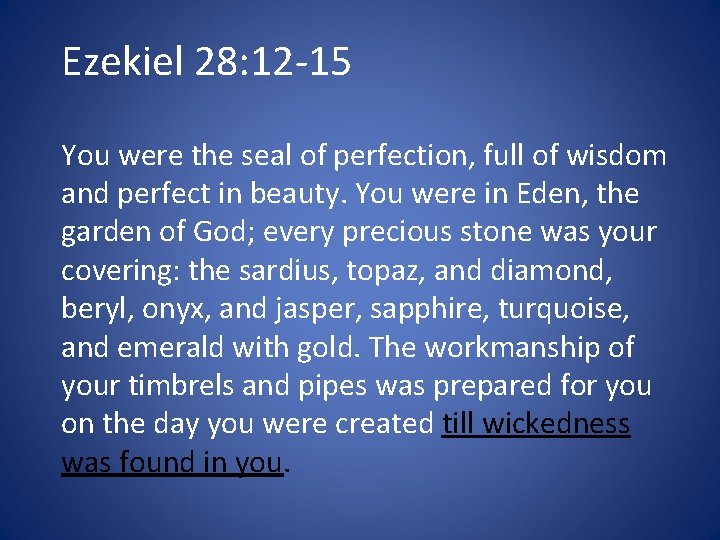 Ezekiel 28:12-15

You were the seal of perfection, full of wisdom and perfect in beauty. You were in Eden, the garden of God; every precious stone was your covering: the sardius, topaz, and diamond, beryl, onyx, and jasper, sapphire, turquoise, and emerald with gold. The workmanship of your timbrels and pipes was prepared for you on the day you were created till wickedness was found in you.